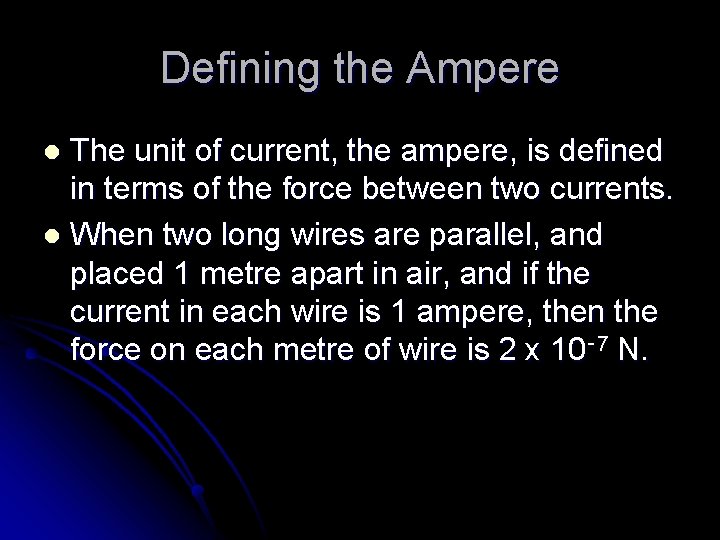 Defining the Ampere

- The unit of current, the ampere, is defined in terms of the force between two currents.
- When two long wires are parallel, and placed 1 metre apart in air, and if the current in each wire is 1 ampere, then the force on each metre of wire is $2 \times 10^{-7}$ N.